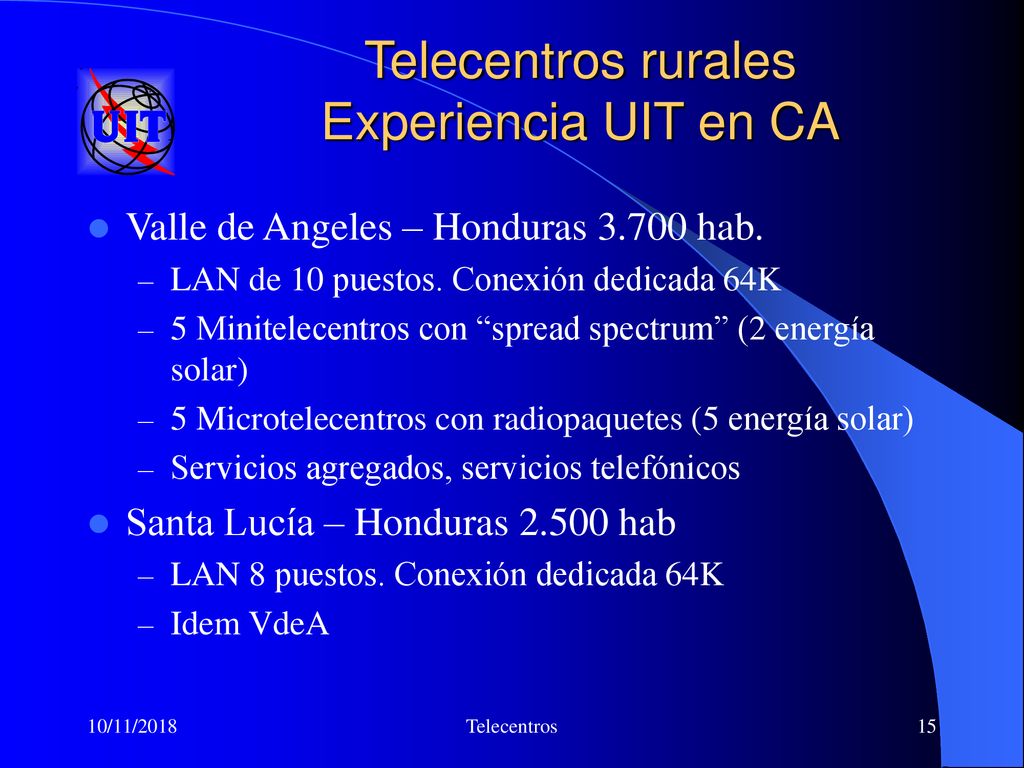 UIT

Telecentros rurales
Experiencia UIT en CA

Valle de Angeles – Honduras 3.700 hab.
– LAN de 10 puestos. Conexión dedicada 64K
– 5 Minitelecentros con “spread spectrum” (2 energía solar)
– 5 Microtelecentros con radiopaquetes (5 energía solar)
– Servicios agregados, servicios telefónicos

Santa Lucía – Honduras 2.500 hab
– LAN 8 puestos. Conexión dedicada 64K
– Idem VdeA

10/11/2018 Telecentros 15